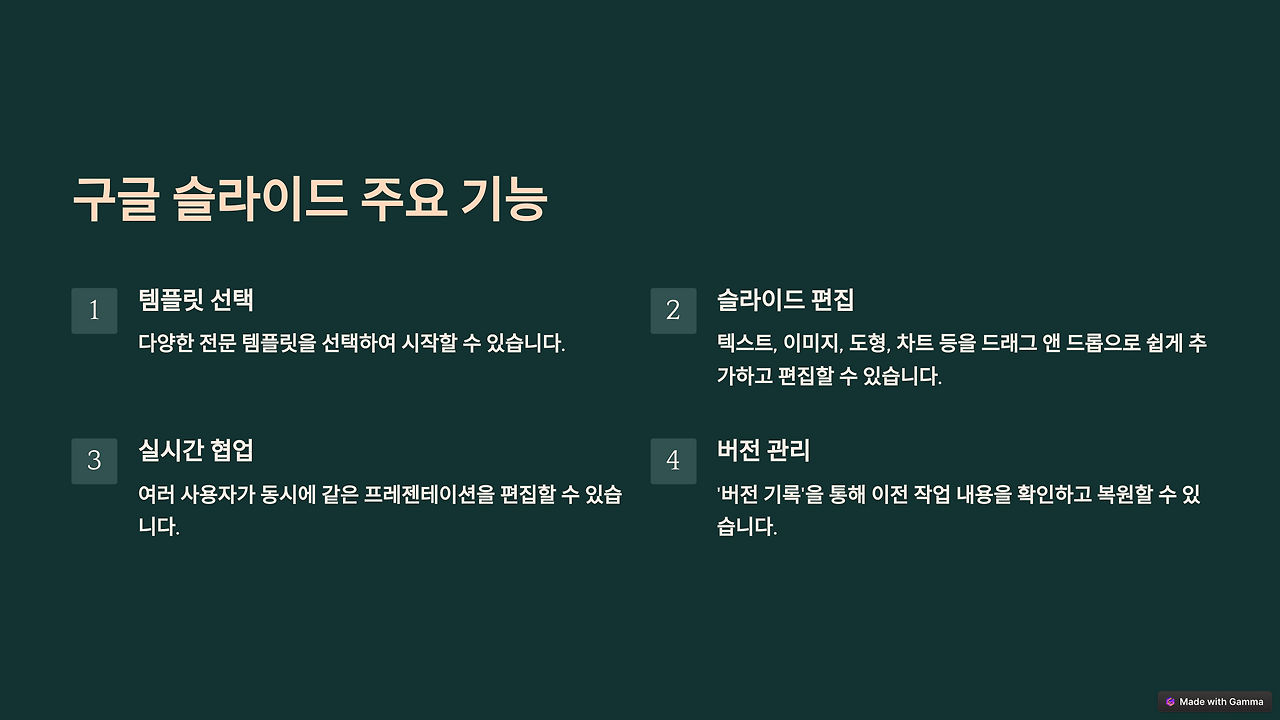 구글 슬라이드 주요 기능

1

템플릿 선택

다양한 전문 템플릿을 선택하여 시작할 수 있습니다.

2

슬라이드 편집

텍스트, 이미지, 도형, 차트 등을 드래그 앤 드롭으로 쉽게 추가하고 편집할 수 있습니다.

3

실시간 협업

여러 사용자가 동시에 같은 프레젠테이션을 편집할 수 있습니다.

4

버전 관리

'버전 기록'을 통해 이전 작업 내용을 확인하고 복원할 수 있습니다.

Made with Gamma